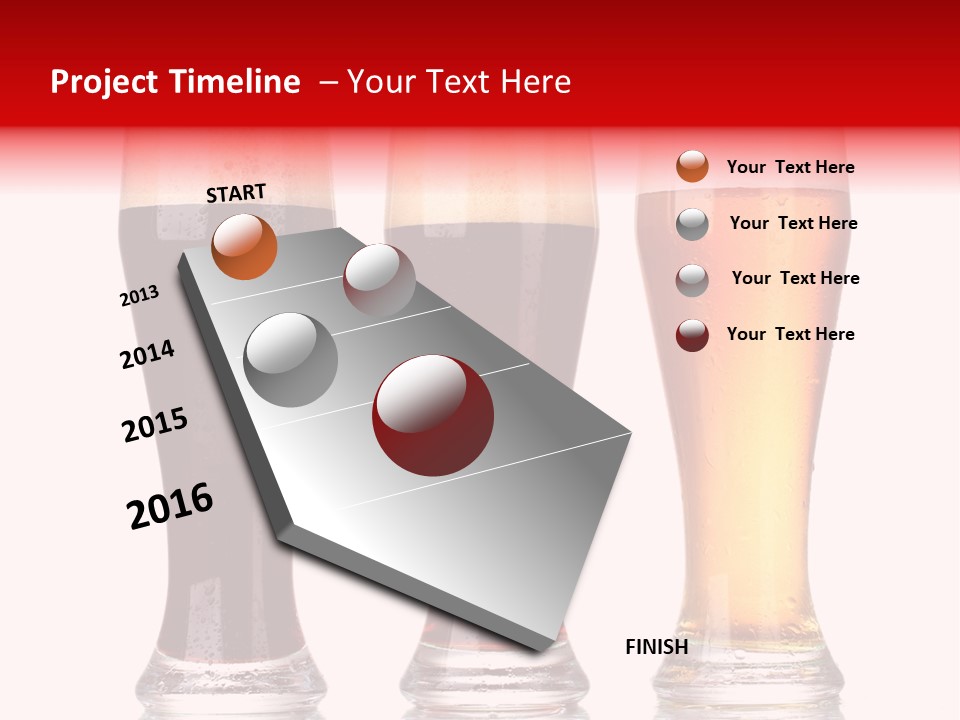 Project Timeline – Your Text Here

START

2013

2014

2015

2016

FINISH

Your Text Here

Your Text Here

Your Text Here

Your Text Here